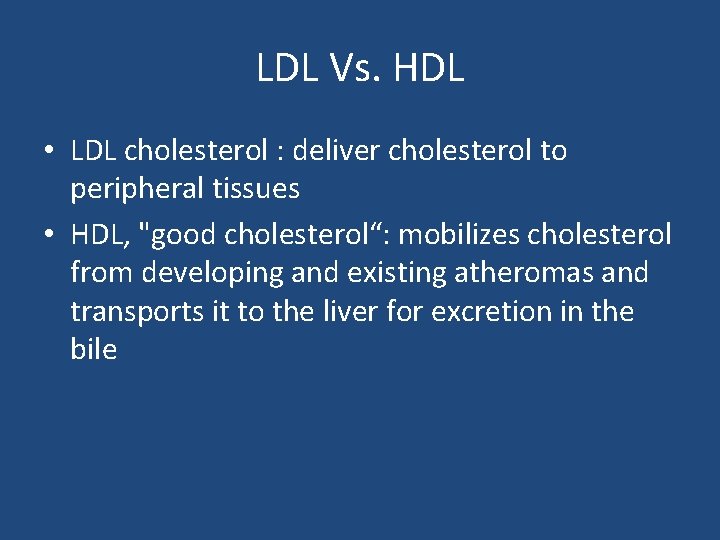 LDL Vs. HDL

• LDL cholesterol : deliver cholesterol to peripheral tissues

• HDL, "good cholesterol“: mobilizes cholesterol from developing and existing atheromas and transports it to the liver for excretion in the bile